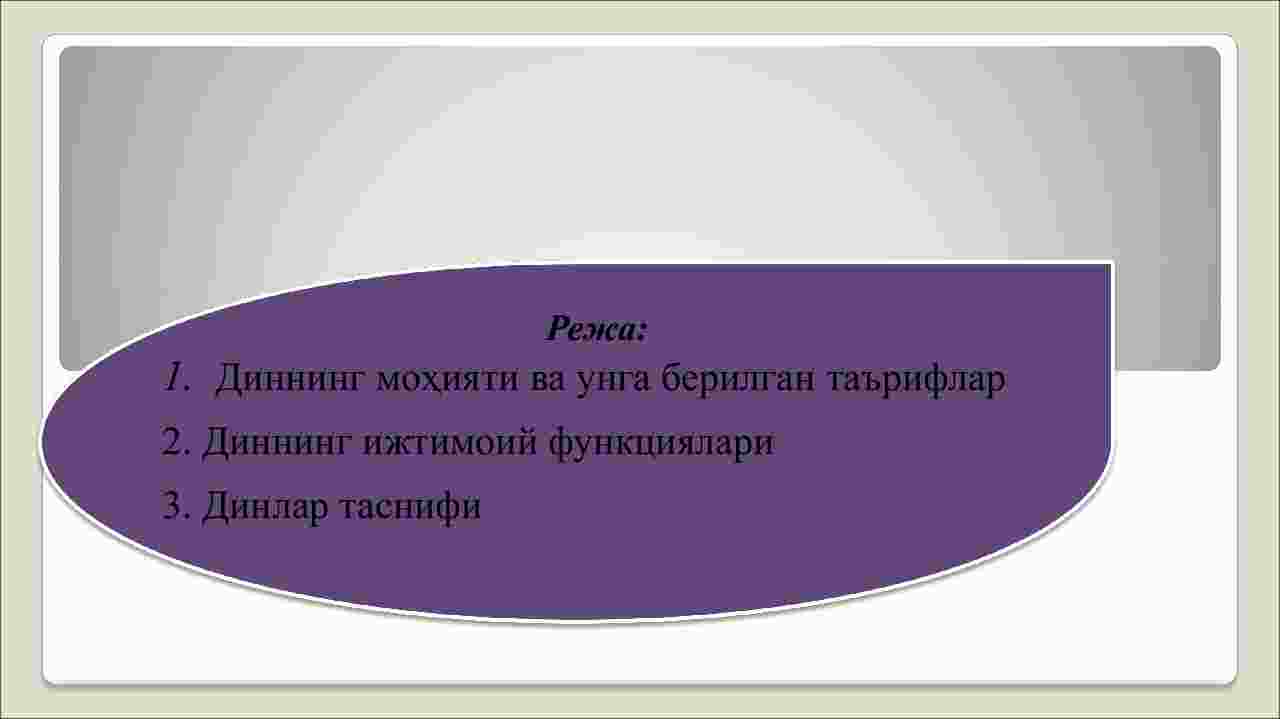 Режа:

1. Диннинг моҳияти ва унга берилган таърифлар

2. Диннинг ижтимоий функциялари

3. Динлар таснифи